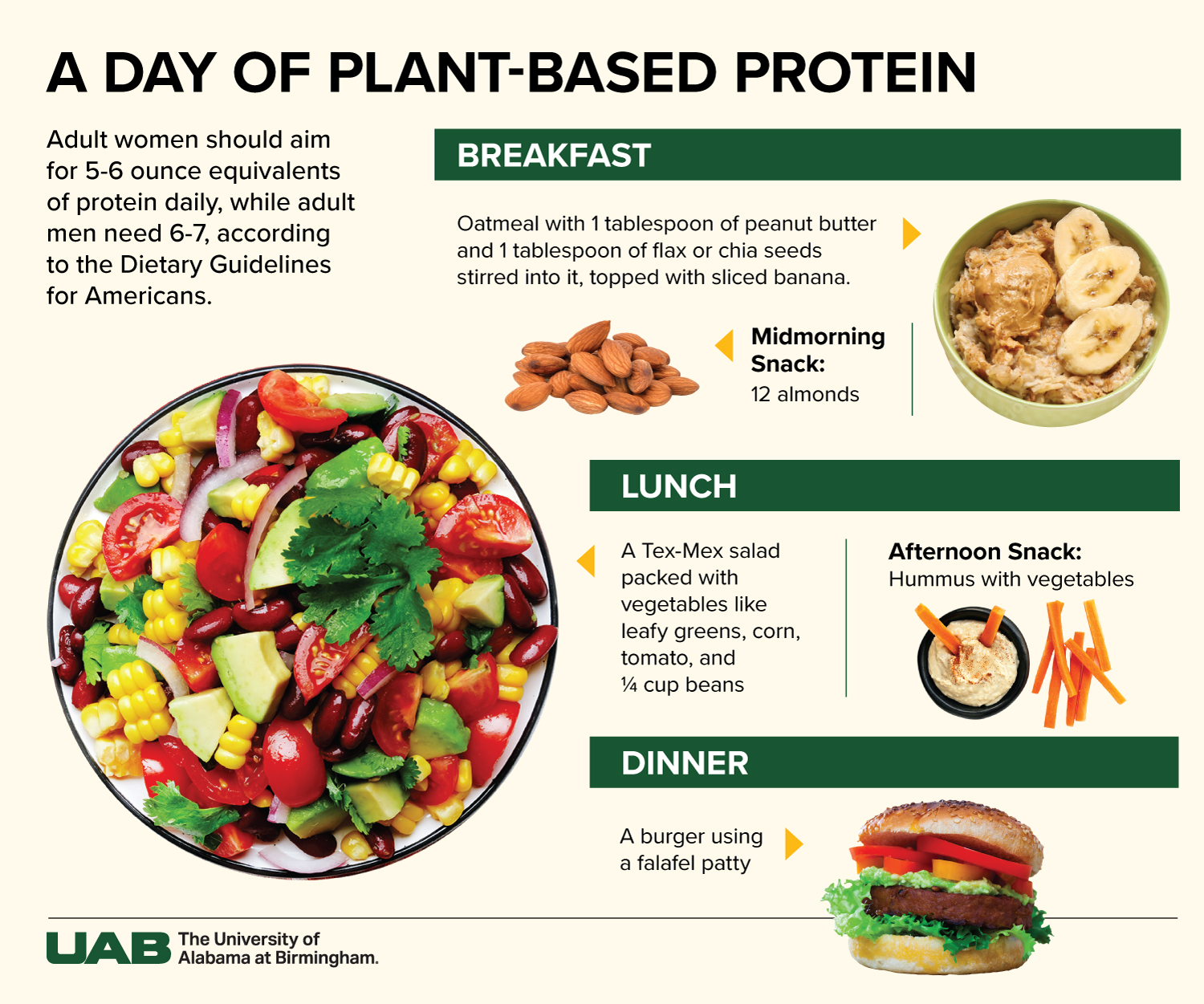 A DAY OF PLANT-BASED PROTEIN

Adult women should aim for 5-6 ounce equivalents of protein daily, while adult men need 6-7, according to the Dietary Guidelines for Americans.

BREAKFAST

Oatmeal with 1 tablespoon of peanut butter and 1 tablespoon of flax or chia seeds stirred into it, topped with sliced banana.

Midmorning Snack:
12 almonds

LUNCH

A Tex-Mex salad packed with vegetables like leafy greens, corn, tomato, and ¼ cup beans

Afternoon Snack:
Hummus with vegetables

DINNER

A burger using a falafel patty

UAB The University of Alabama at Birmingham.